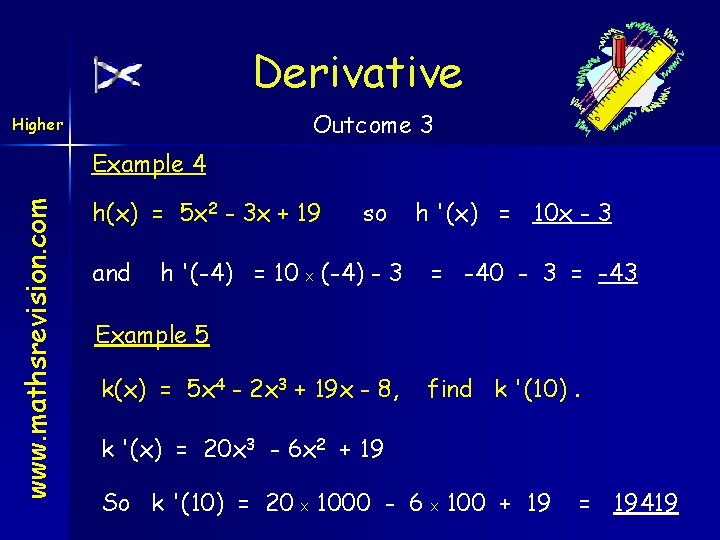 Derivative

Higher

Outcome 3

www.mathsrevision.com

Example 4

$h(x) = 5x^2 - 3x + 19$ so $h'(x) = 10x - 3$

and $h'(-4) = 10 \times (-4) - 3 = -40 - 3 = -43$

Example 5

$k(x) = 5x^4 - 2x^3 + 19x - 8$, find $k'(10)$.

$k'(x) = 20x^3 - 6x^2 + 19$

So $k'(10) = 20 \times 1000 - 6 \times 100 + 19 = 19419$